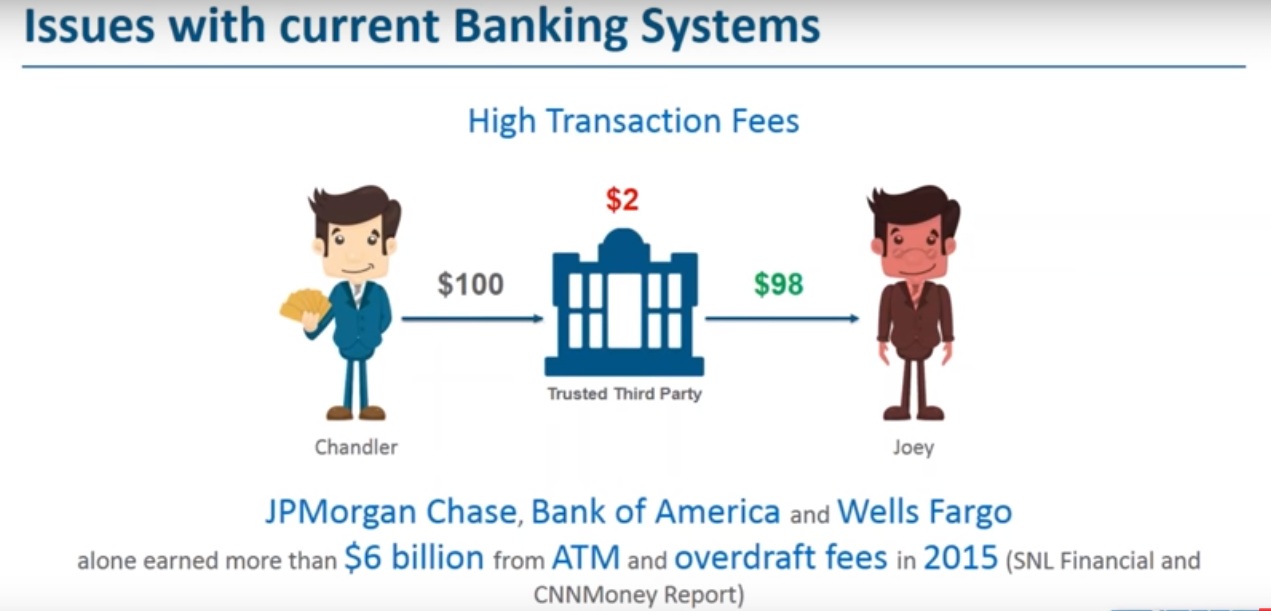 Issues with current Banking Systems

High Transaction Fees

$2

$100

$98

Trusted Third Party

Chandler

Joey

JPMorgan Chase, Bank of America and Wells Fargo alone earned more than $6 billion from ATM and overdraft fees in 2015 (SNL Financial and CNNMoney Report)